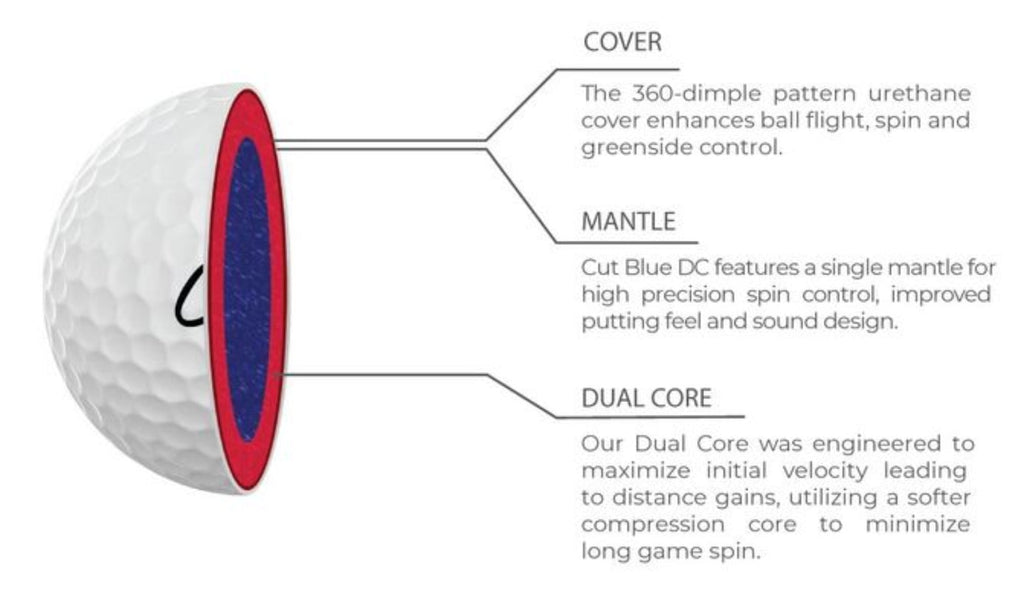 COVER

The 360-dimple pattern urethane cover enhances ball flight, spin and greenside control.

MANTLE

Cut Blue DC features a single mantle for high precision spin control, improved putting feel and sound design.

DUAL CORE

Our Dual Core was engineered to maximize initial velocity leading to distance gains, utilizing a softer compression core to minimize long game spin.